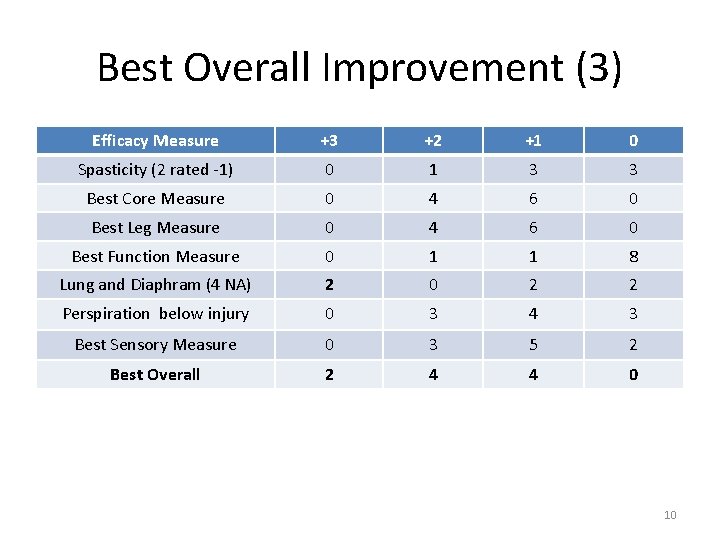 Best Overall Improvement (3)

| Efficacy Measure | +3 | +2 | +1 | 0 |
|---|---|---|---|---|
| Spasticity (2 rated -1) | 0 | 1 | 3 | 3 |
| Best Core Measure | 0 | 4 | 6 | 0 |
| Best Leg Measure | 0 | 4 | 6 | 0 |
| Best Function Measure | 0 | 1 | 1 | 8 |
| Lung and Diaphram (4 NA) | 2 | 0 | 2 | 2 |
| Perspiration below injury | 0 | 3 | 4 | 3 |
| Best Sensory Measure | 0 | 3 | 5 | 2 |
| Best Overall | 2 | 4 | 4 | 0 |

10